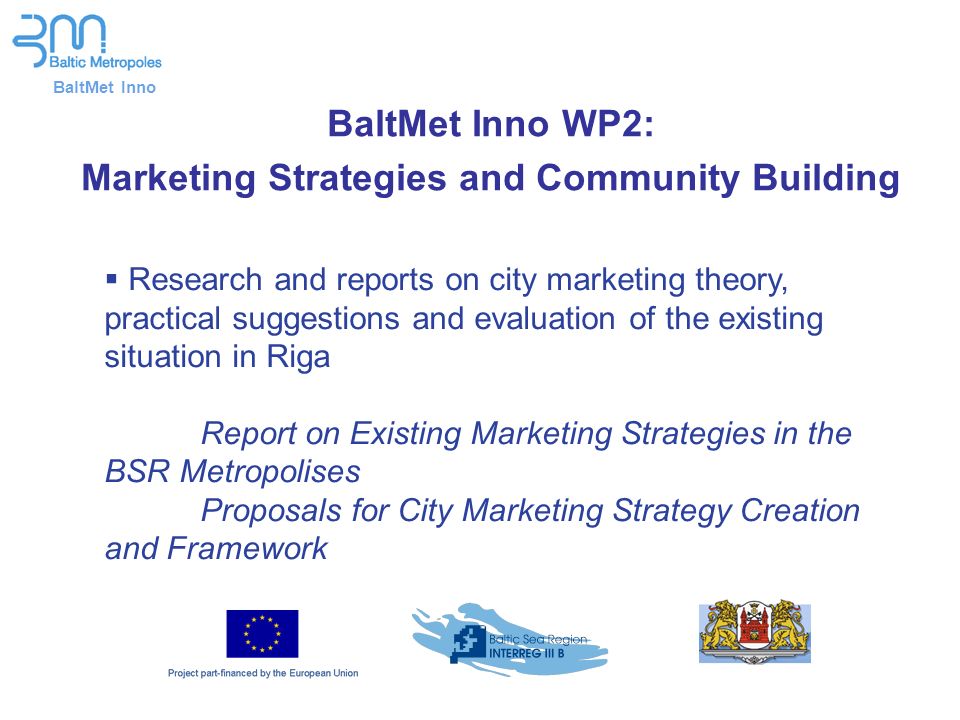 Baltic Metropoles
BaltMet Inno

BaltMet Inno WP2:
Marketing Strategies and Community Building

▪ Research and reports on city marketing theory, practical suggestions and evaluation of the existing situation in Riga

Report on Existing Marketing Strategies in the BSR Metropolises
Proposals for City Marketing Strategy Creation and Framework

Project part-financed by the European Union

Baltic Sea Region INTERREG III B